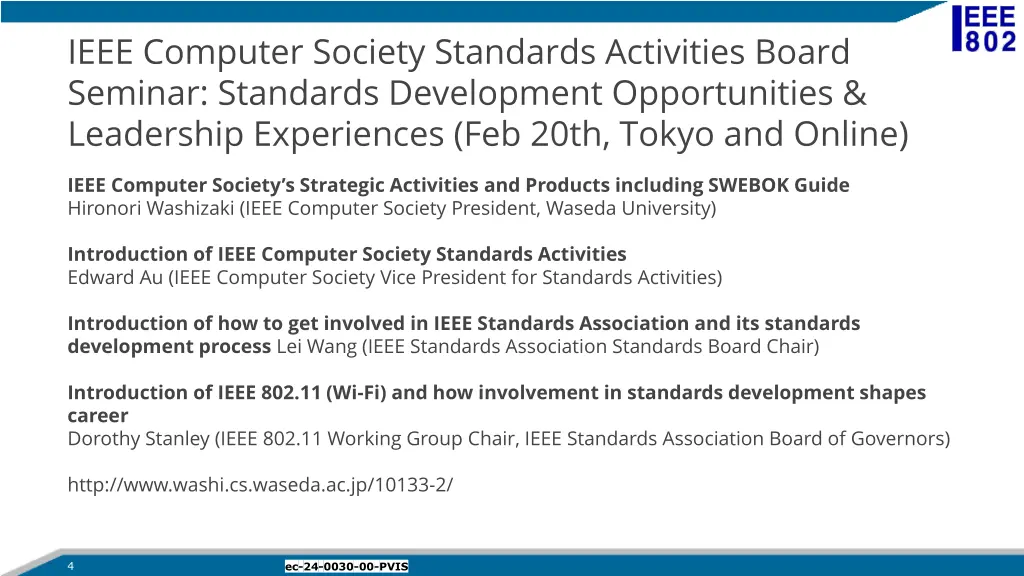 IEEE 802

IEEE Computer Society Standards Activities Board Seminar: Standards Development Opportunities & Leadership Experiences (Feb 20th, Tokyo and Online)

IEEE Computer Society's Strategic Activities and Products including SWEBOK Guide
Hironori Washizaki (IEEE Computer Society President, Waseda University)

Introduction of IEEE Computer Society Standards Activities
Edward Au (IEEE Computer Society Vice President for Standards Activities)

Introduction of how to get involved in IEEE Standards Association and its standards development process Lei Wang (IEEE Standards Association Standards Board Chair)

Introduction of IEEE 802.11 (Wi-Fi) and how involvement in standards development shapes career
Dorothy Stanley (IEEE 802.11 Working Group Chair, IEEE Standards Association Board of Governors)

http://www.washi.cs.waseda.ac.jp/10133-2/

4

ec-24-0030-00-PVIS